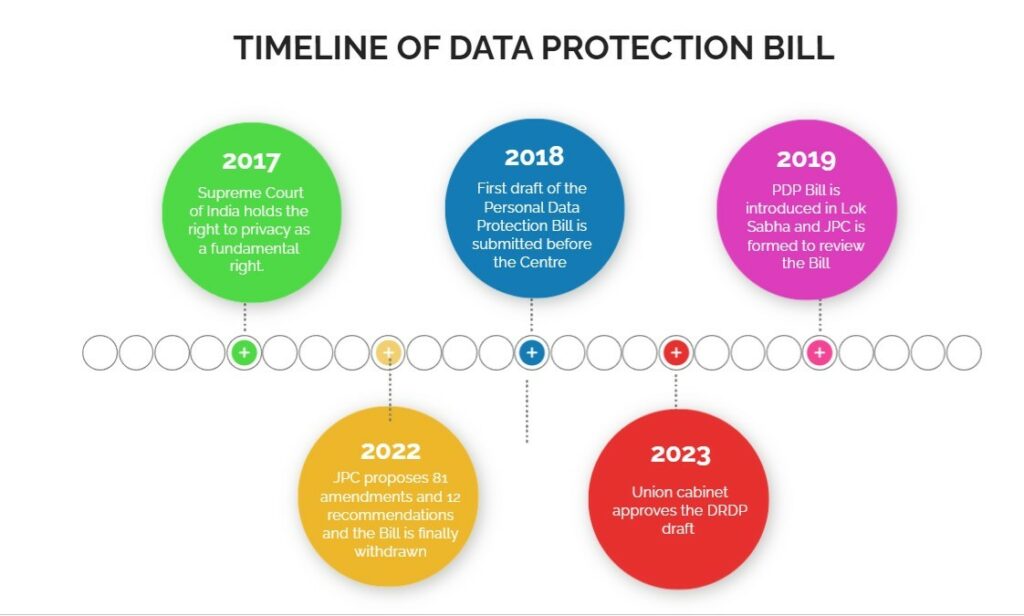 TIMELINE OF DATA PROTECTION BILL

2017
Supreme Court of India holds the right to privacy as a fundamental right.

2018
First draft of the Personal Data Protection Bill is submitted before the Centre

2019
PDP Bill is introduced in Lok Sabha and JPC is formed to review the Bill

2022
JPC proposes 81 amendments and 12 recommendations and the Bill is finally withdrawn

2023
Union cabinet approves the DRDP draft